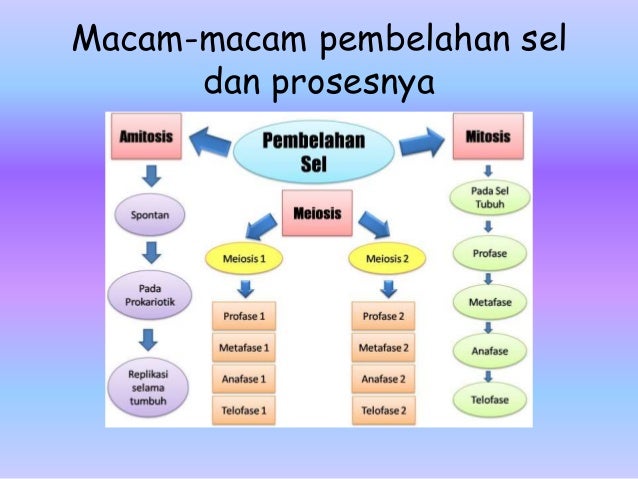 Macam-macam pembelahan sel dan prosesnya

Pembelahan Sel

Amitosis

Spontan

Pada Prokariotik

Replikasi selama tumbuh

Meiosis

Meiosis 1

Profase 1

Metafase 1

Anafase 1

Telofase 1

Meiosis 2

Profase 2

Metafase 2

Anafase 2

Telofase 2

Mitosis

Pada Sel Tubuh

Profase

Metafase

Anafase

Telofase